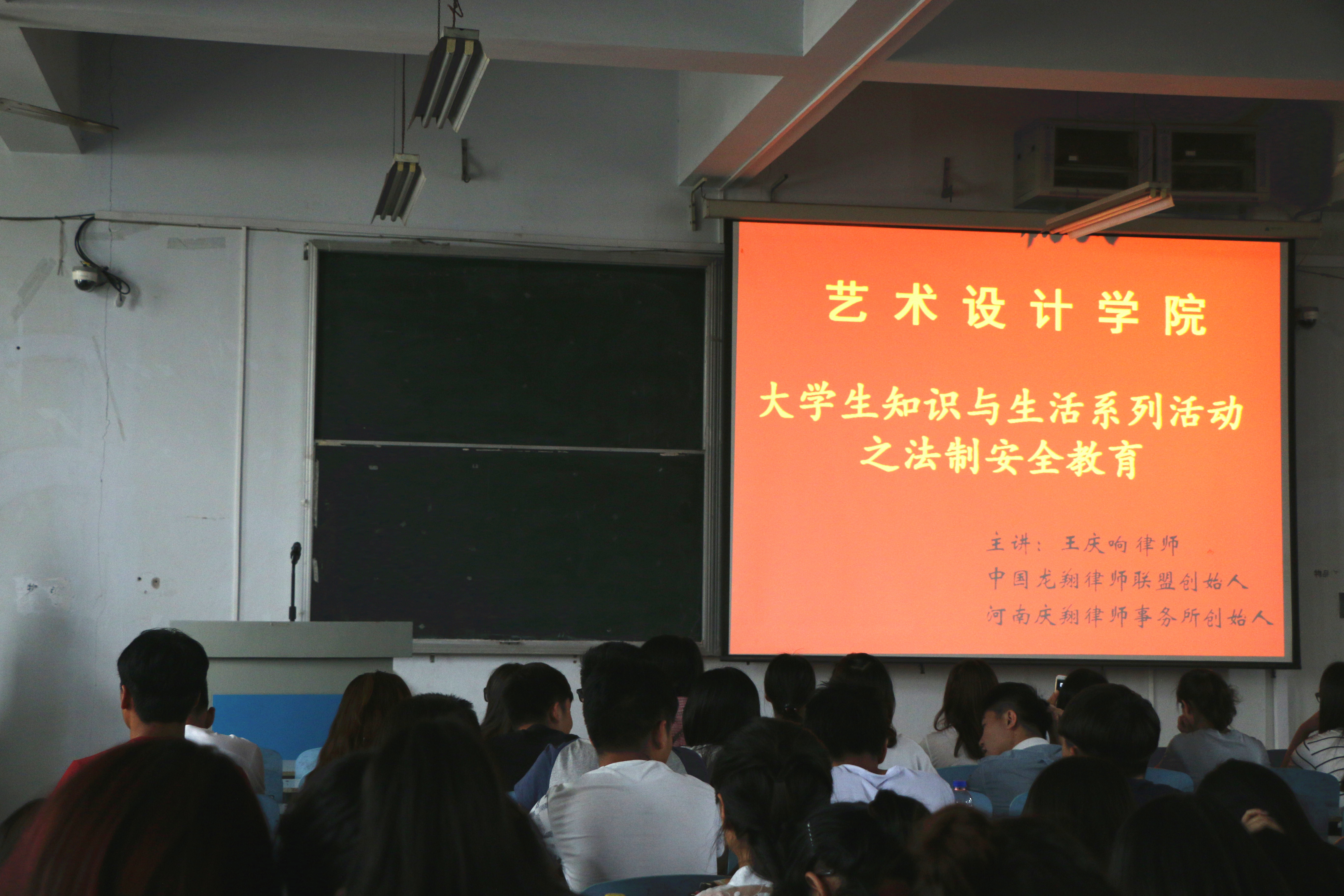 艺术设计学院

大学生知识与生活系列活动之法制安全教育

主讲：王庆响律师
中国龙翔律师联盟创始人
河南庆翔律师事务所创始人